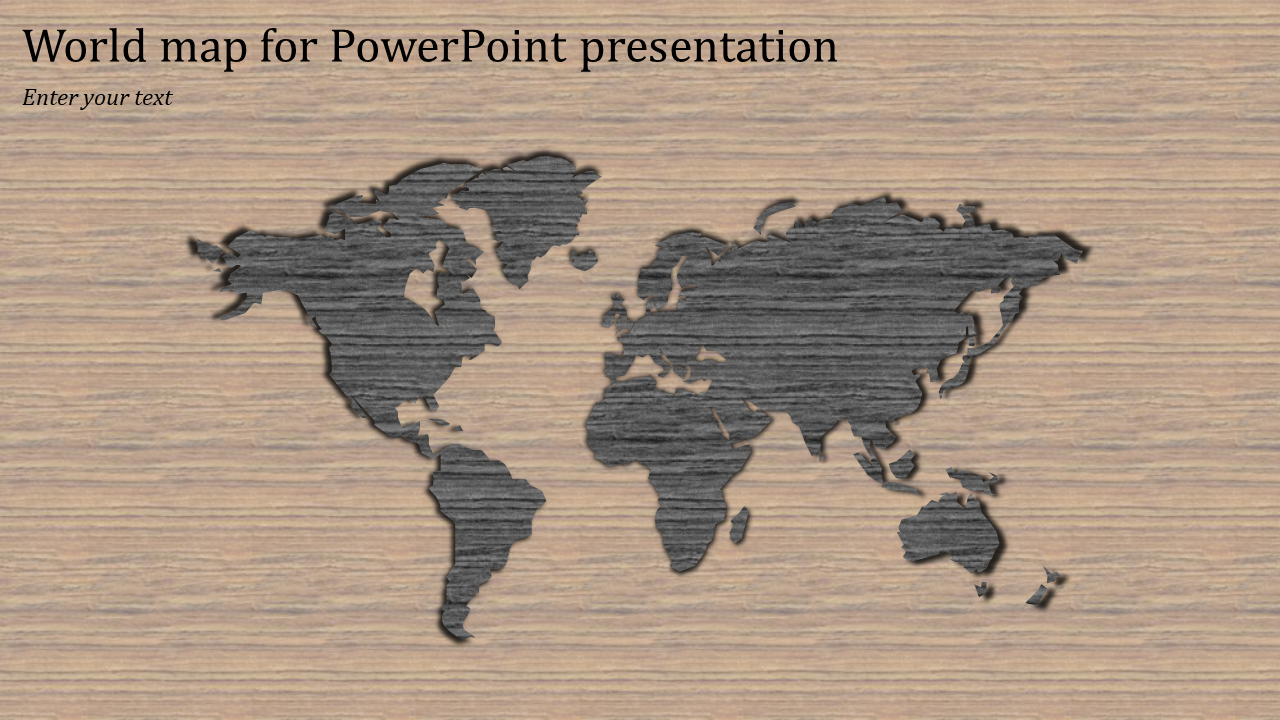 World map for PowerPoint presentation

Enter your text